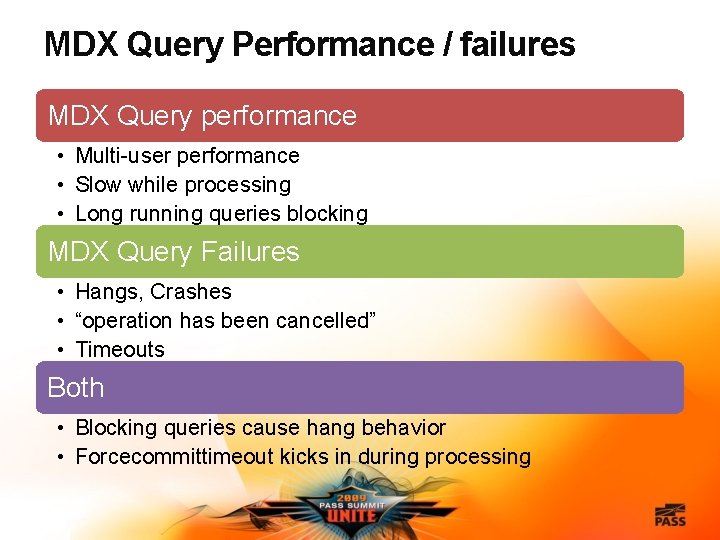 MDX Query Performance / failures

MDX Query performance

• Multi-user performance
• Slow while processing
• Long running queries blocking

MDX Query Failures

• Hangs, Crashes
• “operation has been cancelled”
• Timeouts

Both

• Blocking queries cause hang behavior
• Forcecommittimeout kicks in during processing

2009
PASS SUMMIT
UNITE

PASS